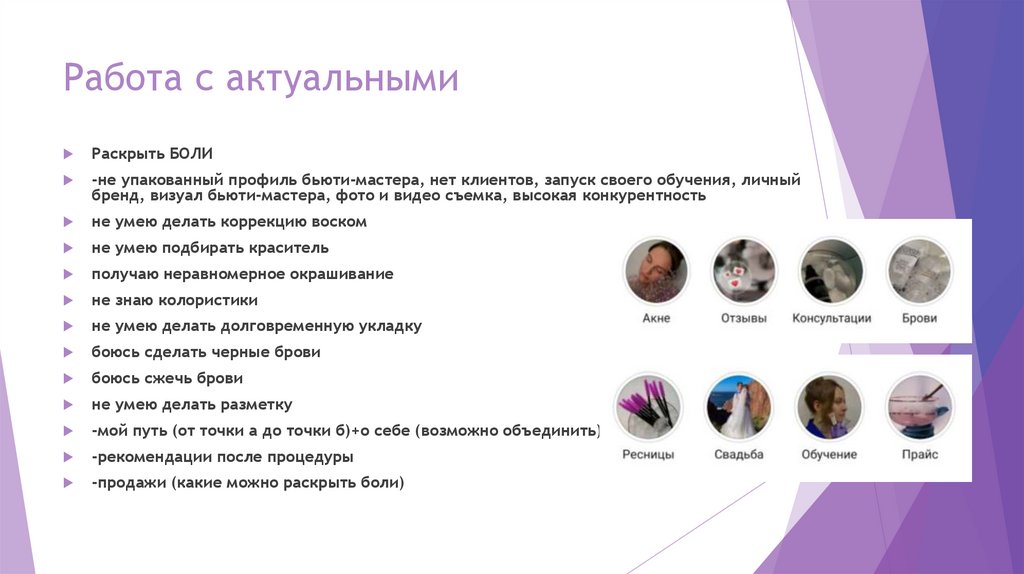 Работа с актуальными

Раскрыть БОЛИ

-не упакованный профиль бьюти-мастера, нет клиентов, запуск своего обучения, личный бренд, визуал бьюти-мастера, фото и видео съемка, высокая конкурентность

не умею делать коррекцию воском

не умею подбирать краситель

получаю неравномерное окрашивание

не знаю колористики

не умею делать долговременную укладку

боюсь сделать черные брови

боюсь сжечь брови

не умею делать разметку

-мой путь (от точки а до точки б)+о себе (возможно объединить)

-рекомендации после процедуры

-продажи (какие можно раскрыть боли)

Акне
Отзывы
Консультации
Брови

Ресницы
Свадьба
Обучение
Прайс